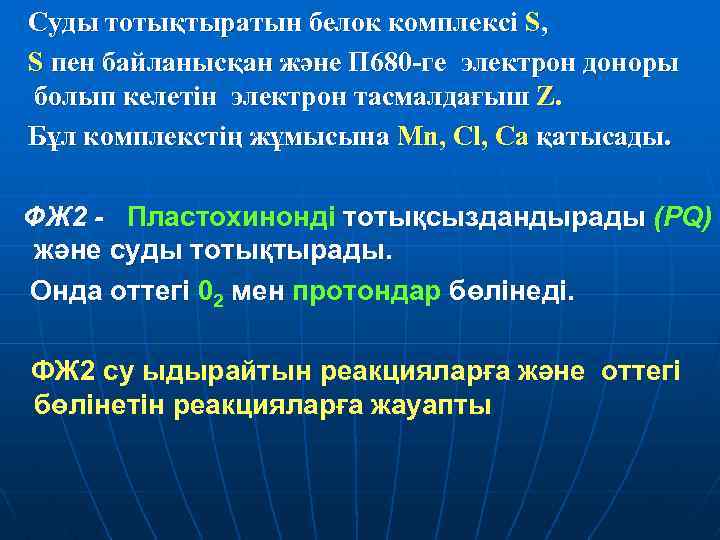 Суды тотықтыратын белок комплексі S,

S пен байланысқан және П680-ге электрон доноры болып келетін электрон тасмалдағыш Z.

Бұл комплекстің жұмысына Mn, Cl, Ca қатысады.

ФЖ2 - Пластохинонді тотықсыздандырады (PQ) және суды тотықтырады.

Онда оттегі $0_2$ мен протондар бөлінеді.

ФЖ2 су ыдырайтын реакцияларға және оттегі бөлінетін реакцияларға жауапты